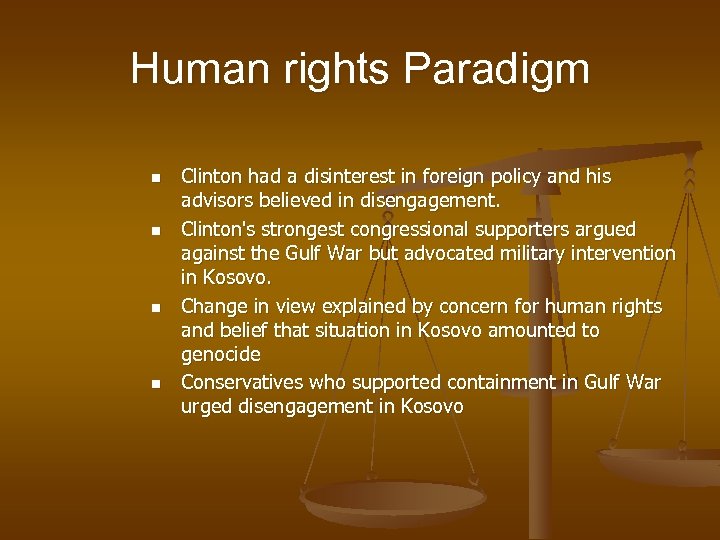 Human rights Paradigm

- Clinton had a disinterest in foreign policy and his advisors believed in disengagement.
- Clinton's strongest congressional supporters argued against the Gulf War but advocated military intervention in Kosovo.
- Change in view explained by concern for human rights and belief that situation in Kosovo amounted to genocide
- Conservatives who supported containment in Gulf War urged disengagement in Kosovo